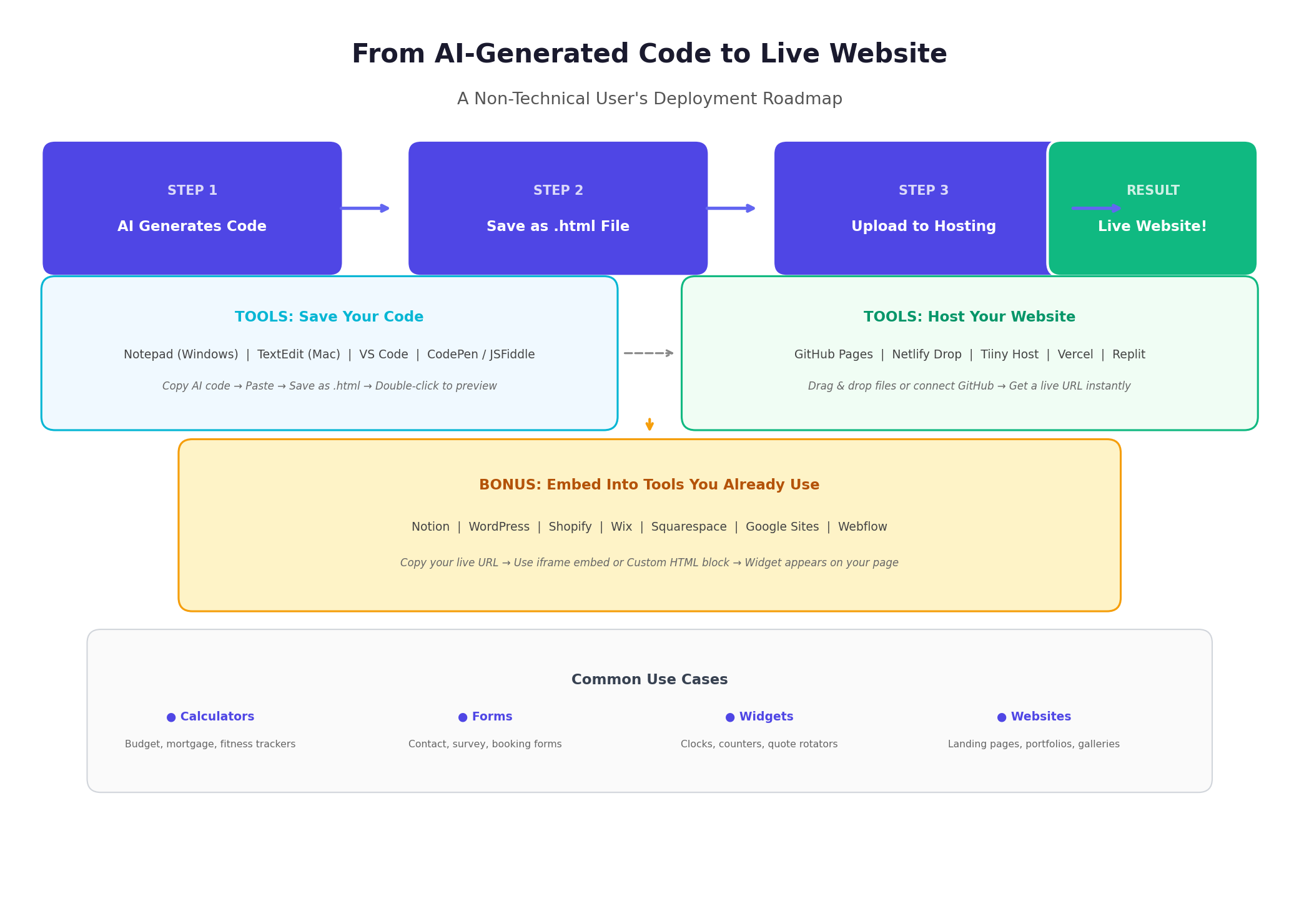 From AI-Generated Code to Live Website

A Non-Technical User's Deployment Roadmap

STEP 1
AI Generates Code

STEP 2
Save as .html File

STEP 3
Upload to Hosting

RESULT
Live Website!

TOOLS: Save Your Code

Notepad (Windows) | TextEdit (Mac) | VS Code | CodePen / JSFiddle

Copy AI code → Paste → Save as .html → Double-click to preview

TOOLS: Host Your Website

GitHub Pages | Netlify Drop | Tiiny Host | Vercel | Replit

Drag & drop files or connect GitHub → Get a live URL instantly

BONUS: Embed Into Tools You Already Use

Notion | WordPress | Shopify | Wix | Squarespace | Google Sites | Webflow

Copy your live URL → Use iframe embed or Custom HTML block → Widget appears on your page

Common Use Cases

● Calculators
Budget, mortgage, fitness trackers

● Forms
Contact, survey, booking forms

● Widgets
Clocks, counters, quote rotators

● Websites
Landing pages, portfolios, galleries